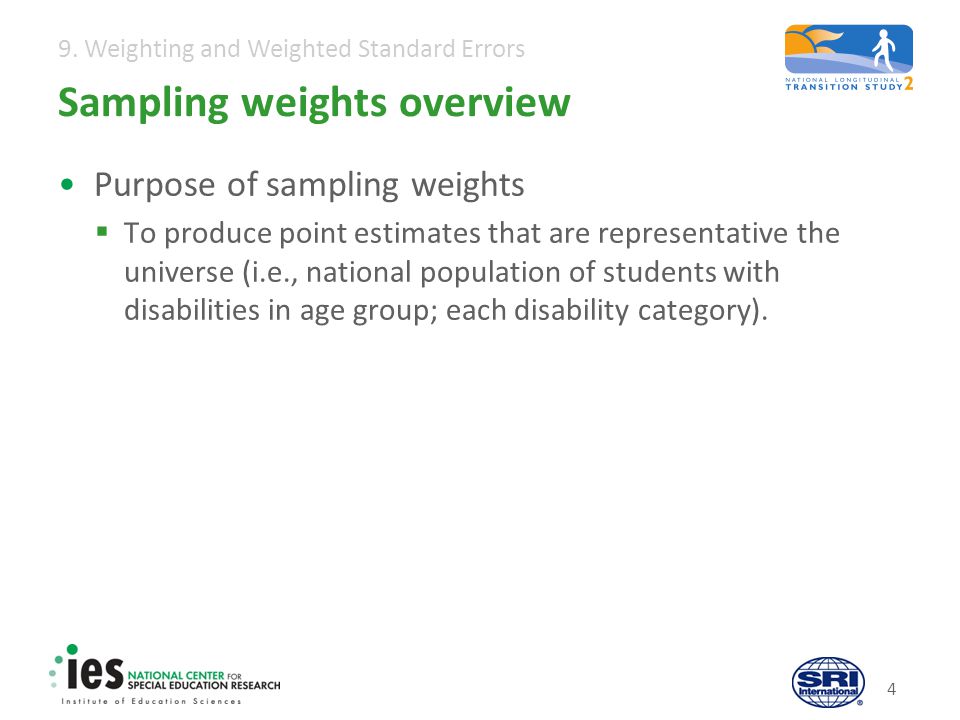 9. Weighting and Weighted Standard Errors

NATIONAL LONGITUDINAL TRANSITION STUDY 2

Sampling weights overview

• Purpose of sampling weights
  ▪ To produce point estimates that are representative the universe (i.e., national population of students with disabilities in age group; each disability category).

ies NATIONAL CENTER FOR SPECIAL EDUCATION RESEARCH
Institute of Education Sciences

SRI International

4